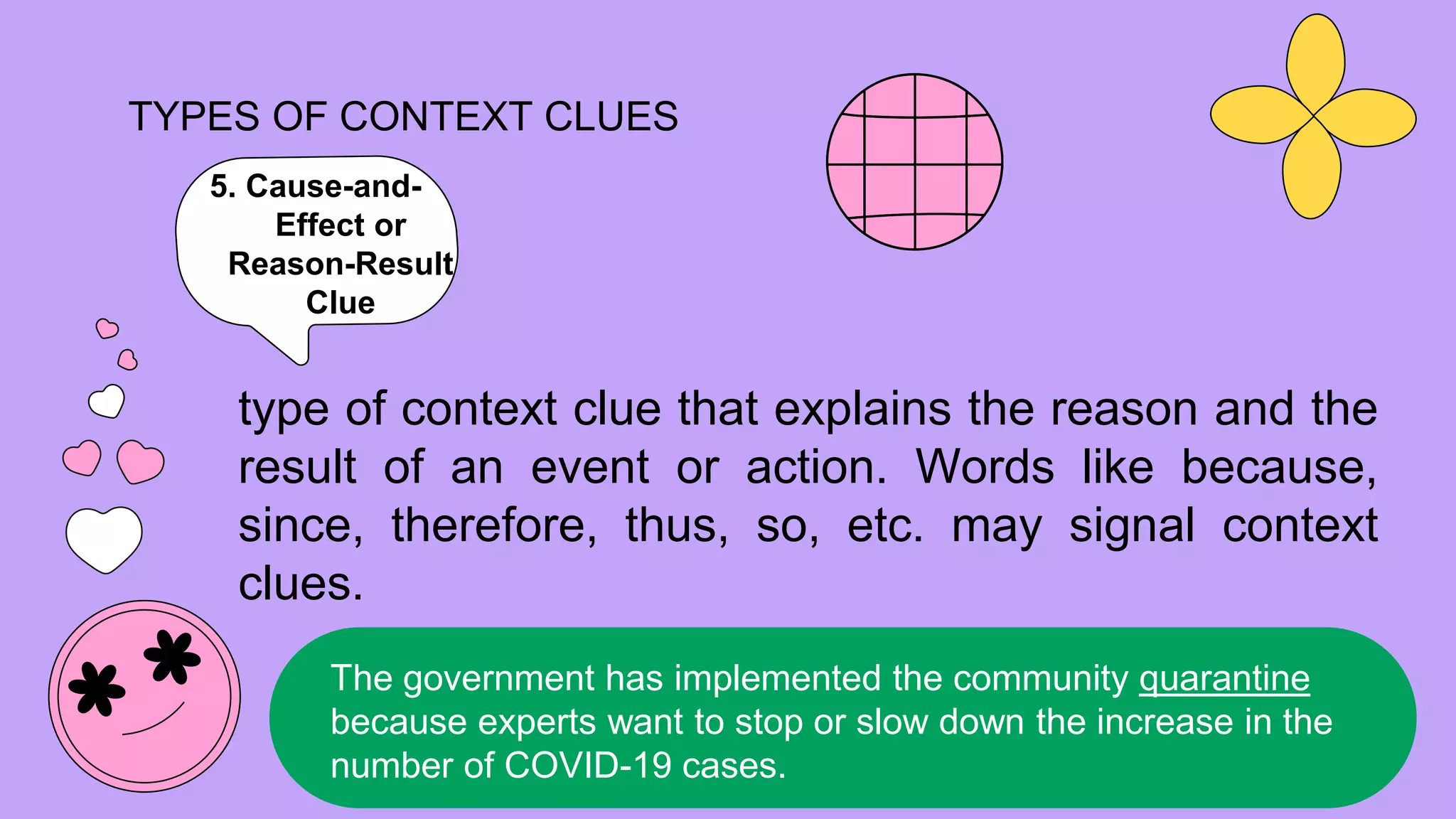 TYPES OF CONTEXT CLUES

5. Cause-and-Effect or Reason-Result Clue

type of context clue that explains the reason and the result of an event or action. Words like because, since, therefore, thus, so, etc. may signal context clues.

The government has implemented the community quarantine because experts want to stop or slow down the increase in the number of COVID-19 cases.